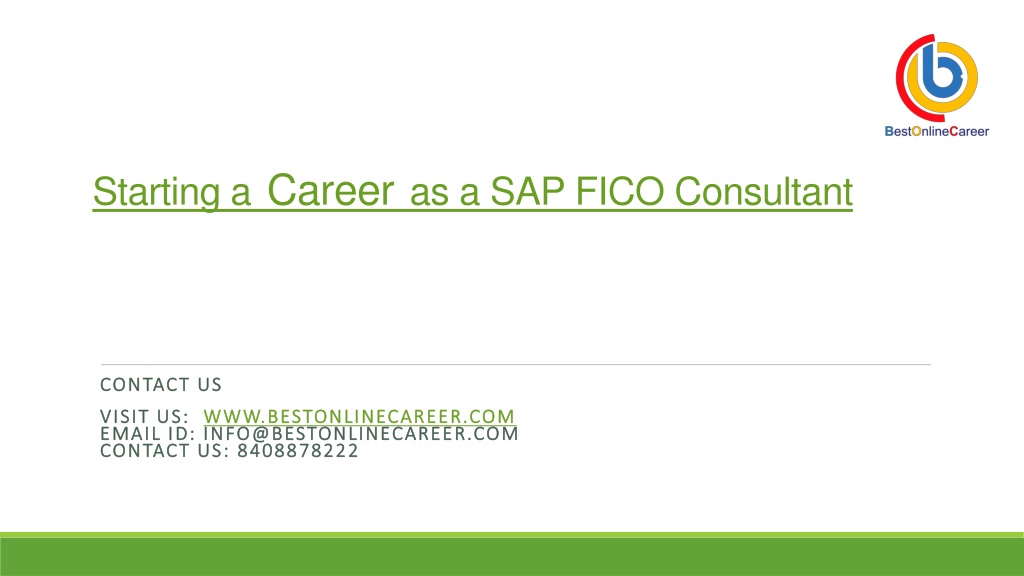 BestOnlineCareer

Starting a Career as a SAP FICO Consultant

CONTACT US

VISIT US: WWW.BESTONLINECAREER.COM
EMAIL ID: INFO@BESTONLINECAREER.COM
CONTACT US: 8408878222